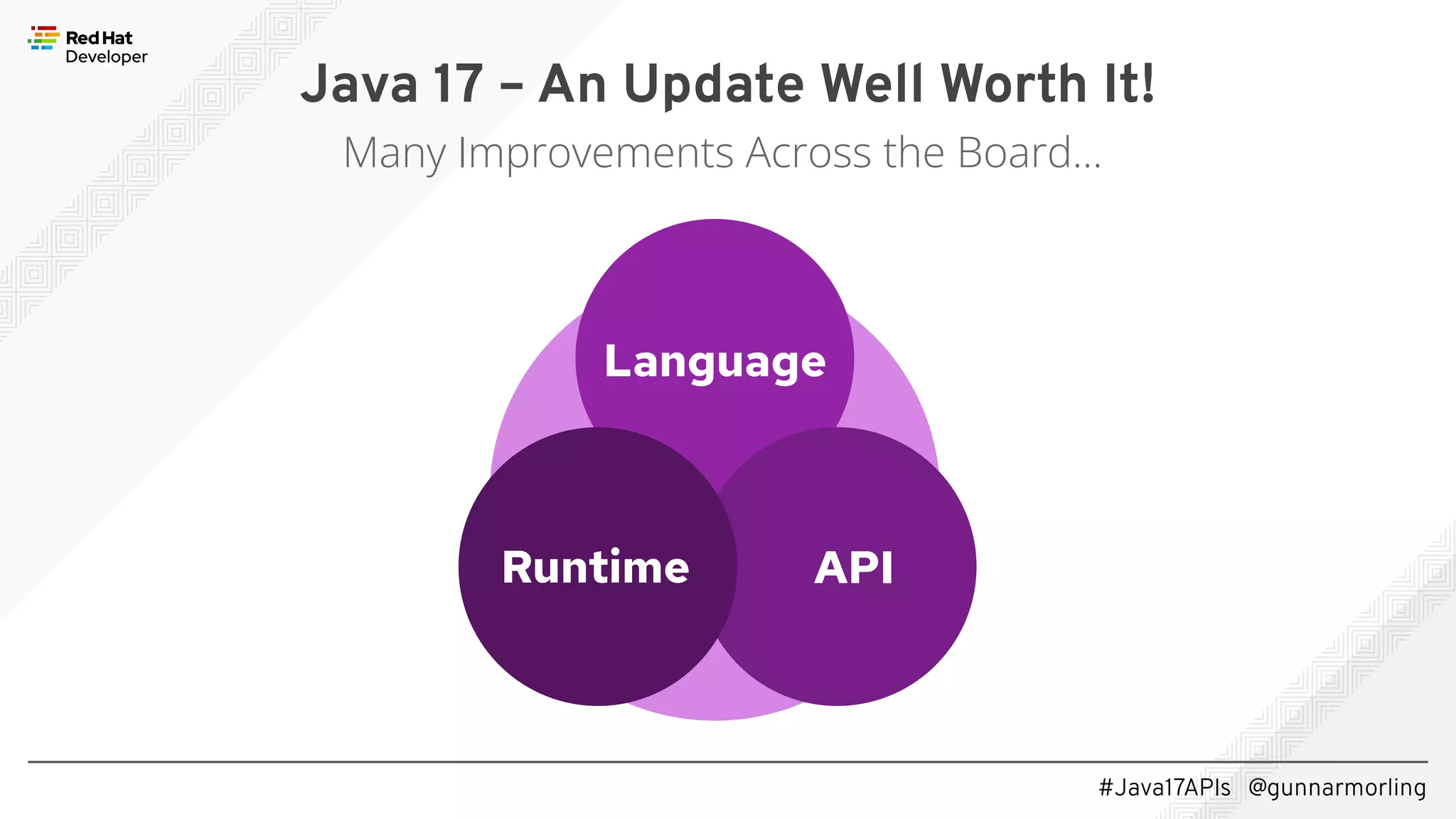 Red Hat
Developer

Java 17 – An Update Well Worth It!

Many Improvements Across the Board...

Language

Runtime

API

#Java17APIs @gunnarmorling